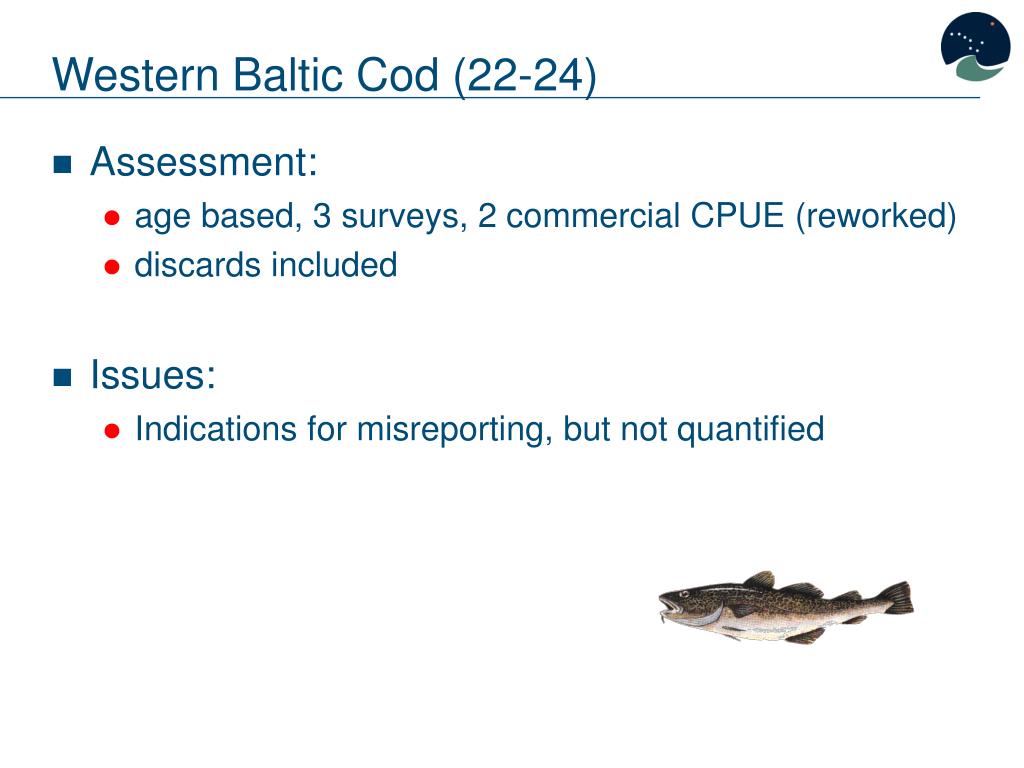 Western Baltic Cod (22-24)

Assessment:
age based, 3 surveys, 2 commercial CPUE (reworked)
discards included

Issues:
Indications for misreporting, but not quantified